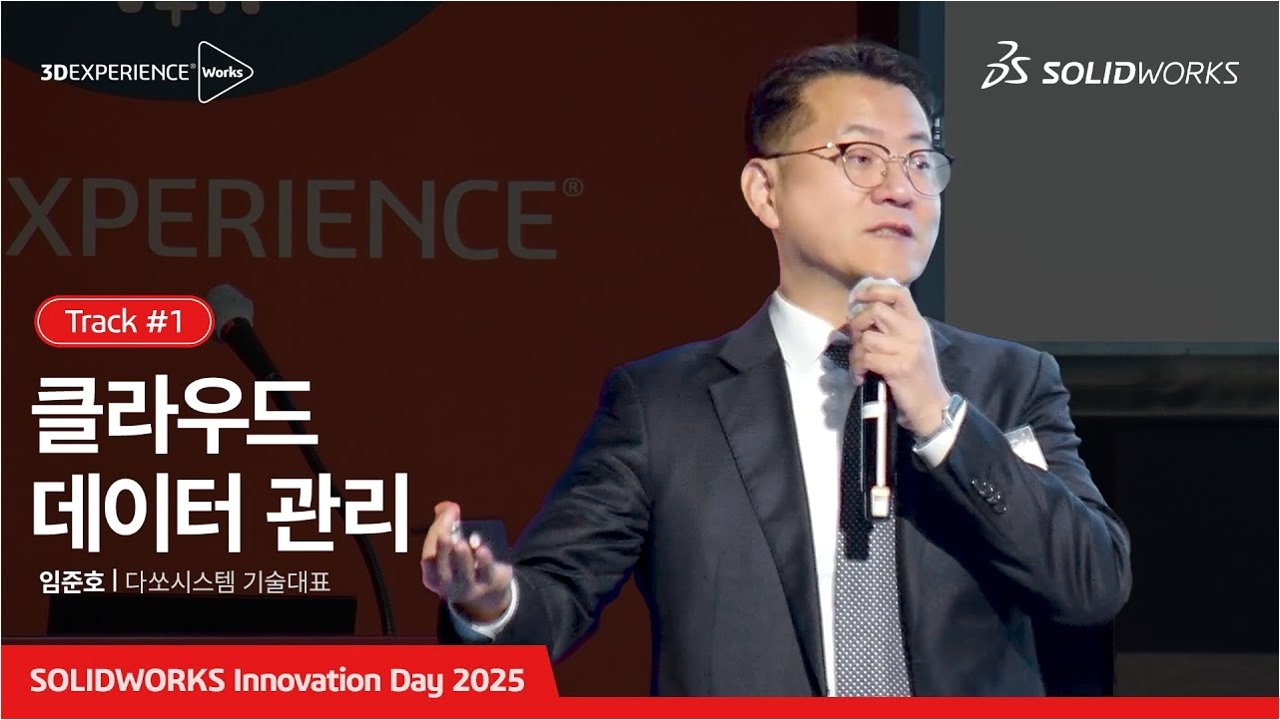 3DEXPERIENCE® Works

3DS SOLIDWORKS

XPERIENCE®

Track #1

클라우드
데이터 관리

임준호 | 다쏘시스템 기술대표

SOLIDWORKS Innovation Day 2025